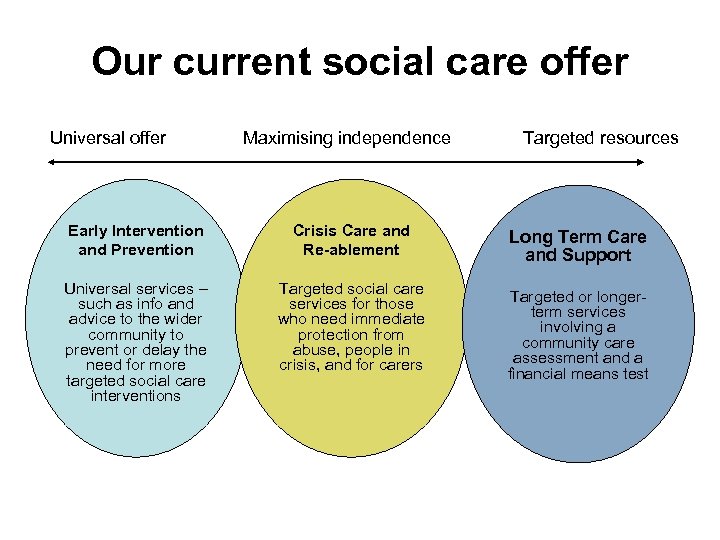 Our current social care offer

Universal offer

Maximising independence

Targeted resources

Early Intervention and Prevention

Universal services – such as info and advice to the wider community to prevent or delay the need for more targeted social care interventions

Crisis Care and Re-ablement

Targeted social care services for those who need immediate protection from abuse, people in crisis, and for carers

Long Term Care and Support

Targeted or longer-term services involving a community care assessment and a financial means test